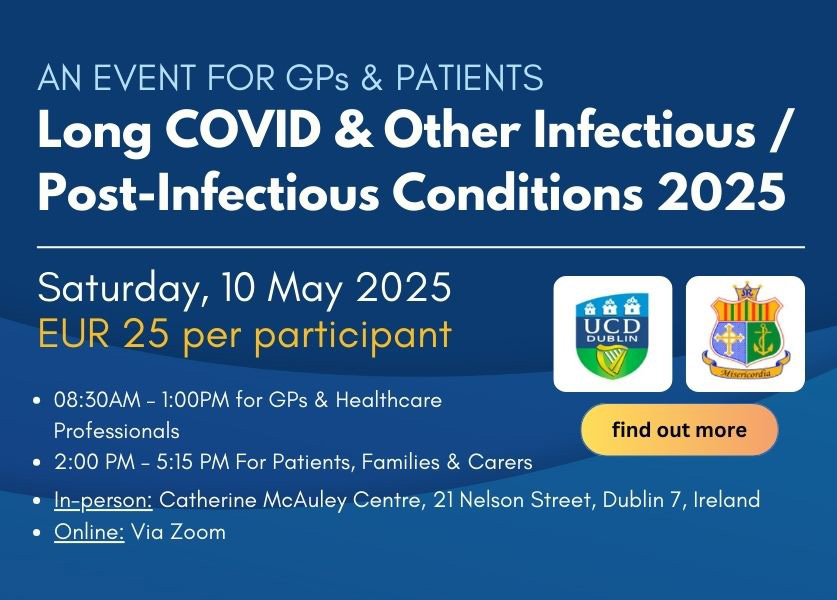 AN EVENT FOR GPs & PATIENTS

Long COVID & Other Infectious / Post-Infectious Conditions 2025

Saturday, 10 May 2025
EUR 25 per participant

UCD DUBLIN

Misericordia

find out more

- 08:30AM - 1:00PM for GPs & Healthcare Professionals
- 2:00 PM - 5:15 PM For Patients, Families & Carers
- In-person: Catherine McAuley Centre, 21 Nelson Street, Dublin 7, Ireland
- Online: Via Zoom